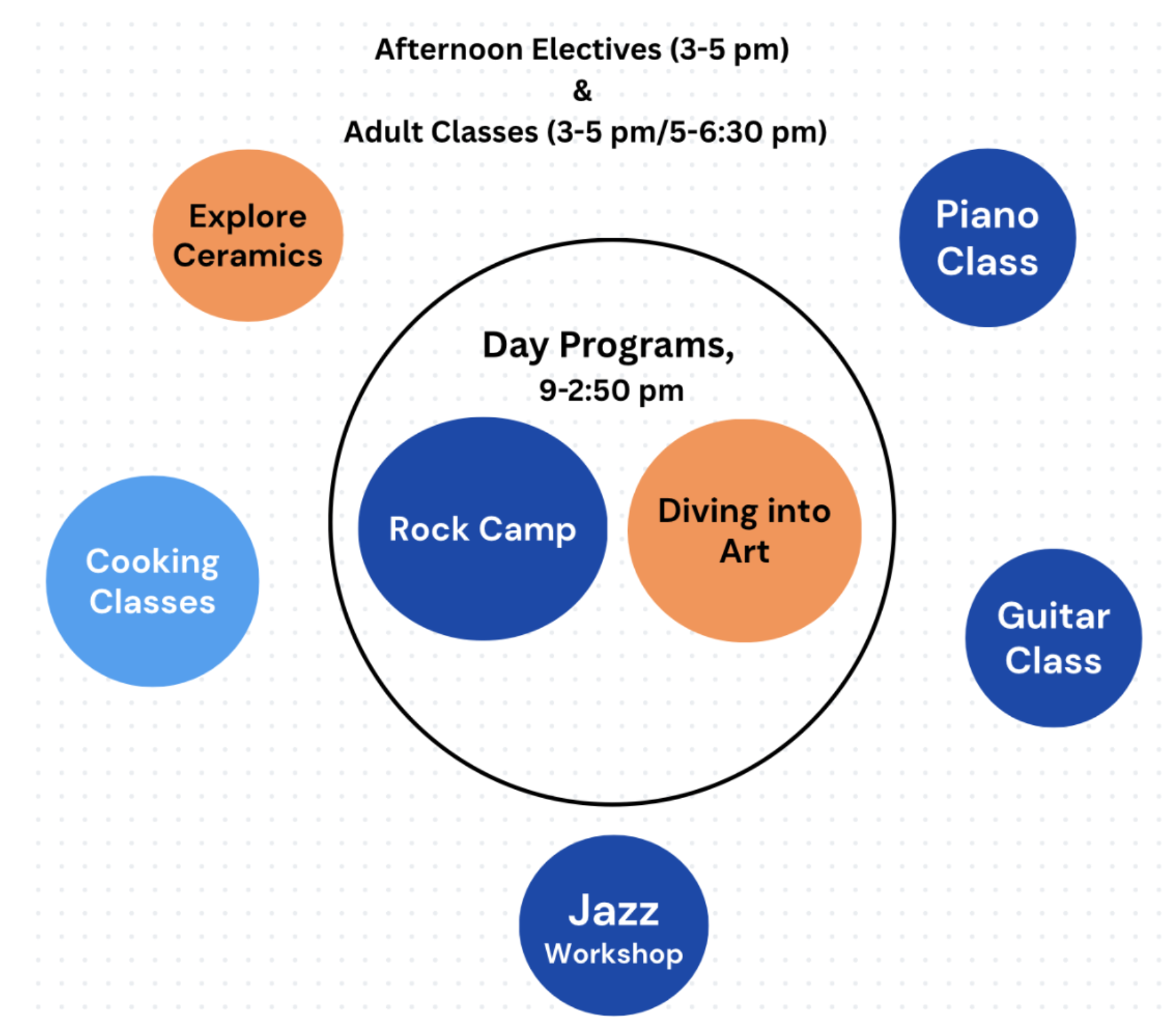 Afternoon Electives (3-5 pm)
&
Adult Classes (3-5 pm/5-6:30 pm)

Explore Ceramics

Piano Class

Day Programs,
9-2:50 pm

Rock Camp

Diving into Art

Cooking Classes

Guitar Class

Jazz Workshop